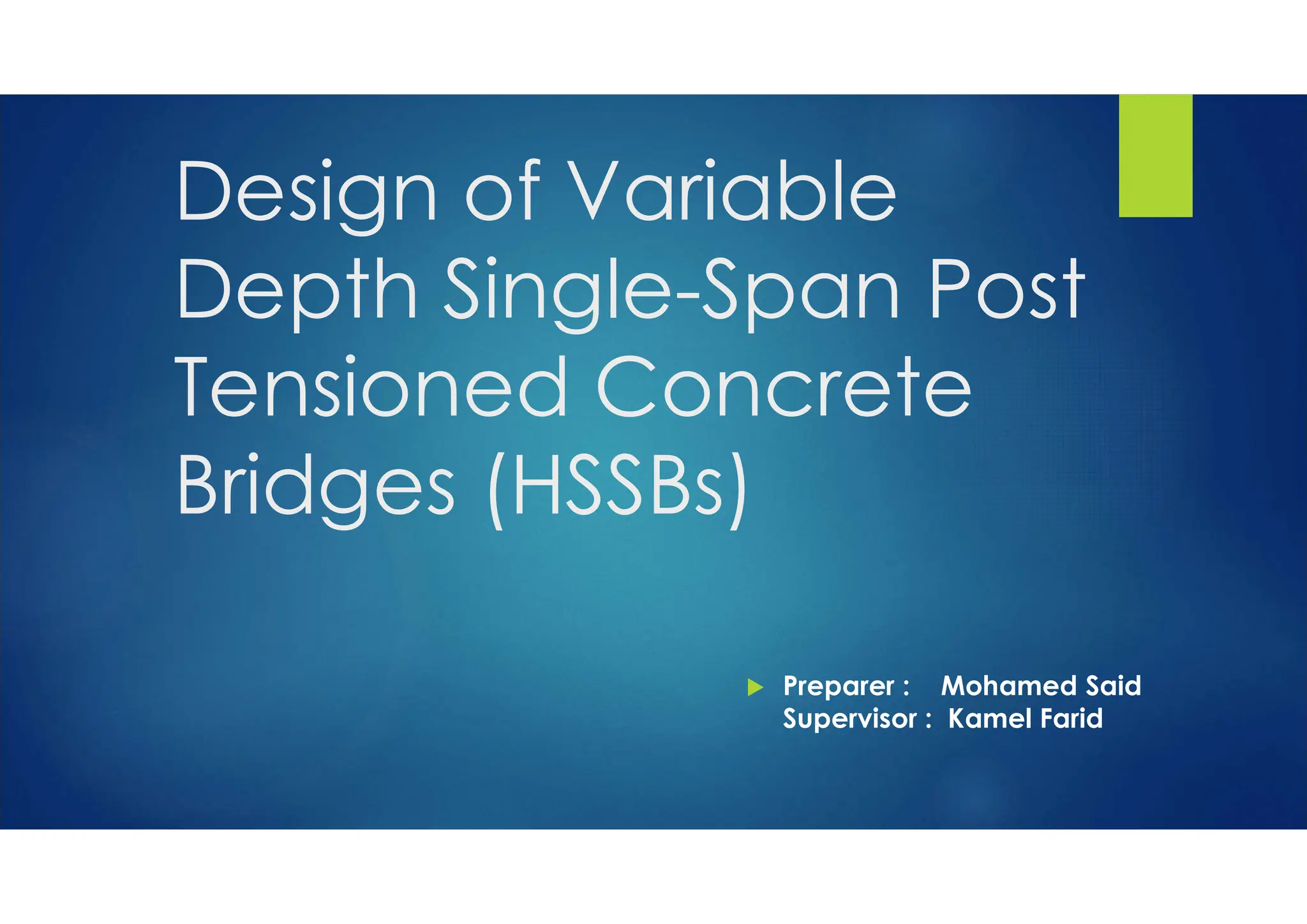 Design of Variable Depth Single-Span Post Tensioned Concrete Bridges (HSSBs)

Preparer : Mohamed Said
Supervisor : Kamel Farid